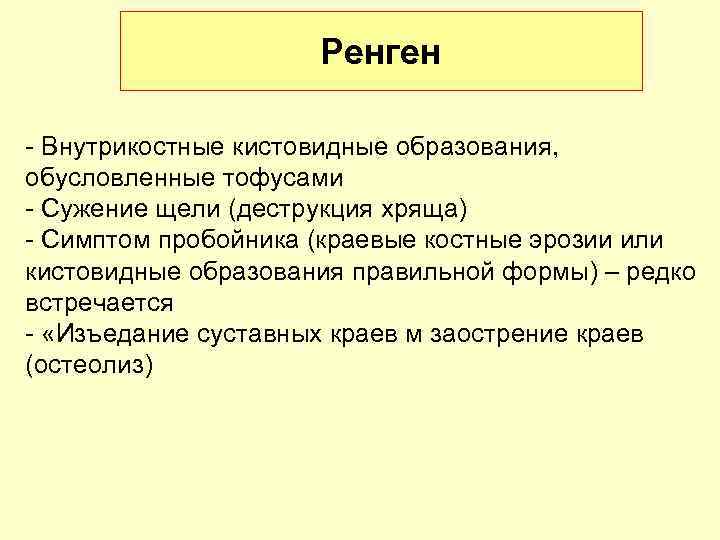 Ренген

- Внутрикостные кистовидные образования, обусловленные тофусами
- Сужение щели (деструкция хряща)
- Симптом пробойника (краевые костные эрозии или кистовидные образования правильной формы) – редко встречается
- «Изъедание суставных краев м заострение краев (остеолиз)